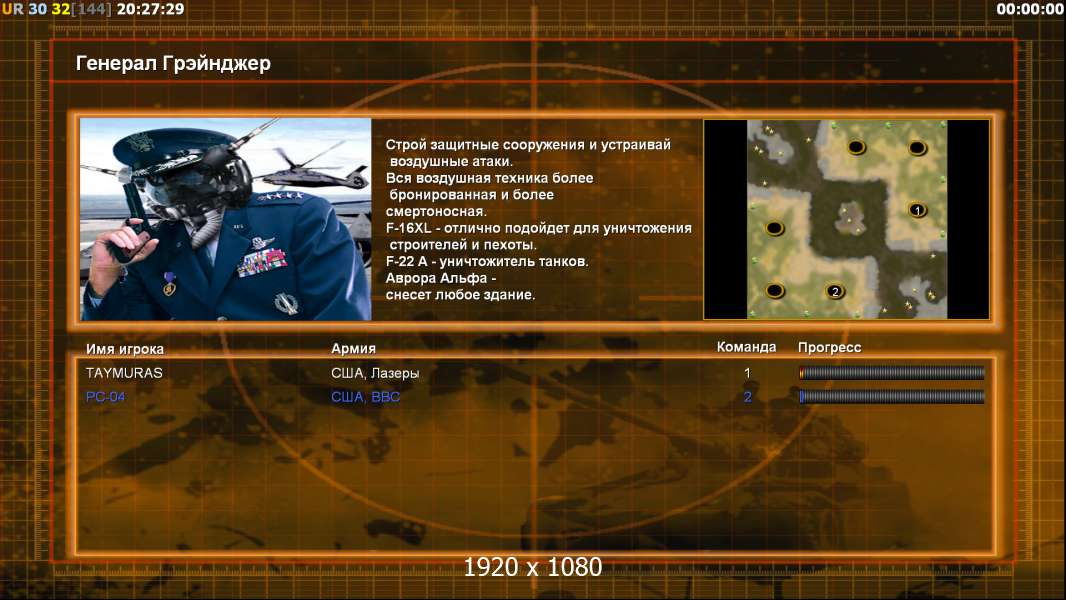 UR 30 32[144] 20:27:29

00:00:00

Генерал Грэйнджер

Строй защитные сооружения и устраивай воздушные атаки.
Вся воздушная техника более бронированная и более смертоносная.
F-16XL - отлично подойдет для уничтожения строителей и пехоты.
F-22 A - уничтожитель танков.
Аврора Альфа - снесет любое здание.

1

2

| Имя игрока | Армия | Команда | Прогресс |
|---|---|---|---|
| TAYMURAS | США, Лазеры | 1 | |
| PC-04 | США, ВВС | 2 | |

1920 x 1080